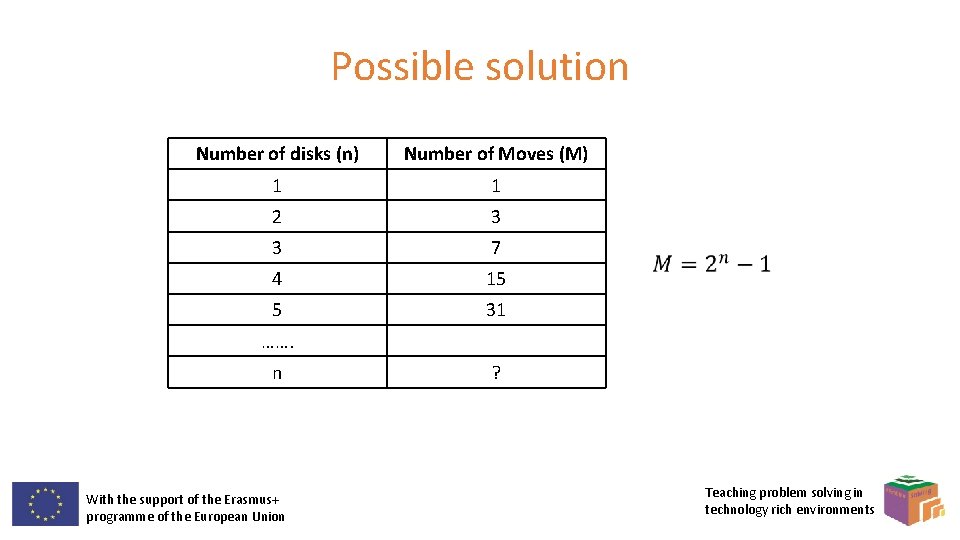 Possible solution

| Number of disks (n) | Number of Moves (M) |
|---|---|
| 1 | 1 |
| 2 | 3 |
| 3 | 7 |
| 4 | 15 |
| 5 | 31 |
| ……. | |
| n | ? |

$M = 2^n - 1$

With the support of the Erasmus+ programme of the European Union

Teaching problem solving in technology rich environments